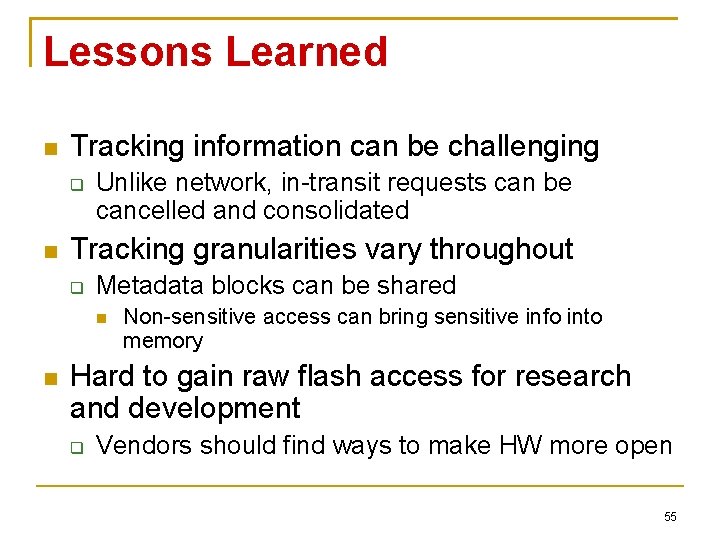 Lessons Learned

- Tracking information can be challenging
  - Unlike network, in-transit requests can be cancelled and consolidated
- Tracking granularities vary throughout
  - Metadata blocks can be shared
    - Non-sensitive access can bring sensitive info into memory
- Hard to gain raw flash access for research and development
  - Vendors should find ways to make HW more open

55